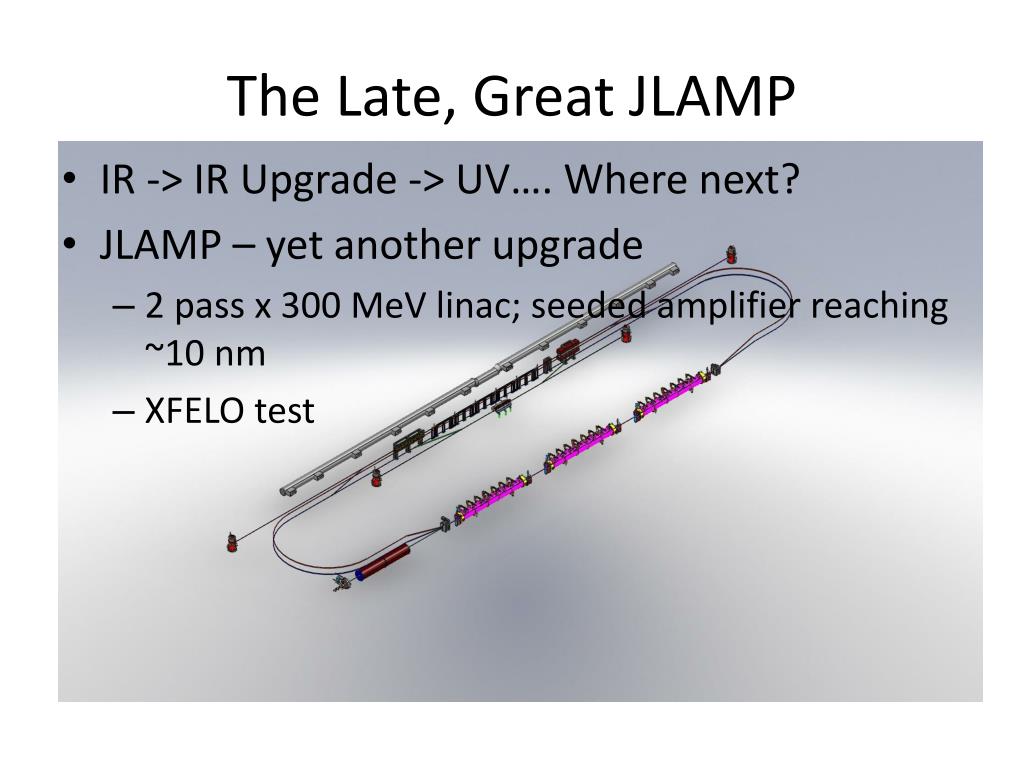 The Late, Great JLAMP

• IR -> IR Upgrade -> UV…. Where next?
• JLAMP – yet another upgrade
– 2 pass x 300 MeV linac; seeded amplifier reaching ~10 nm
– XFELO test